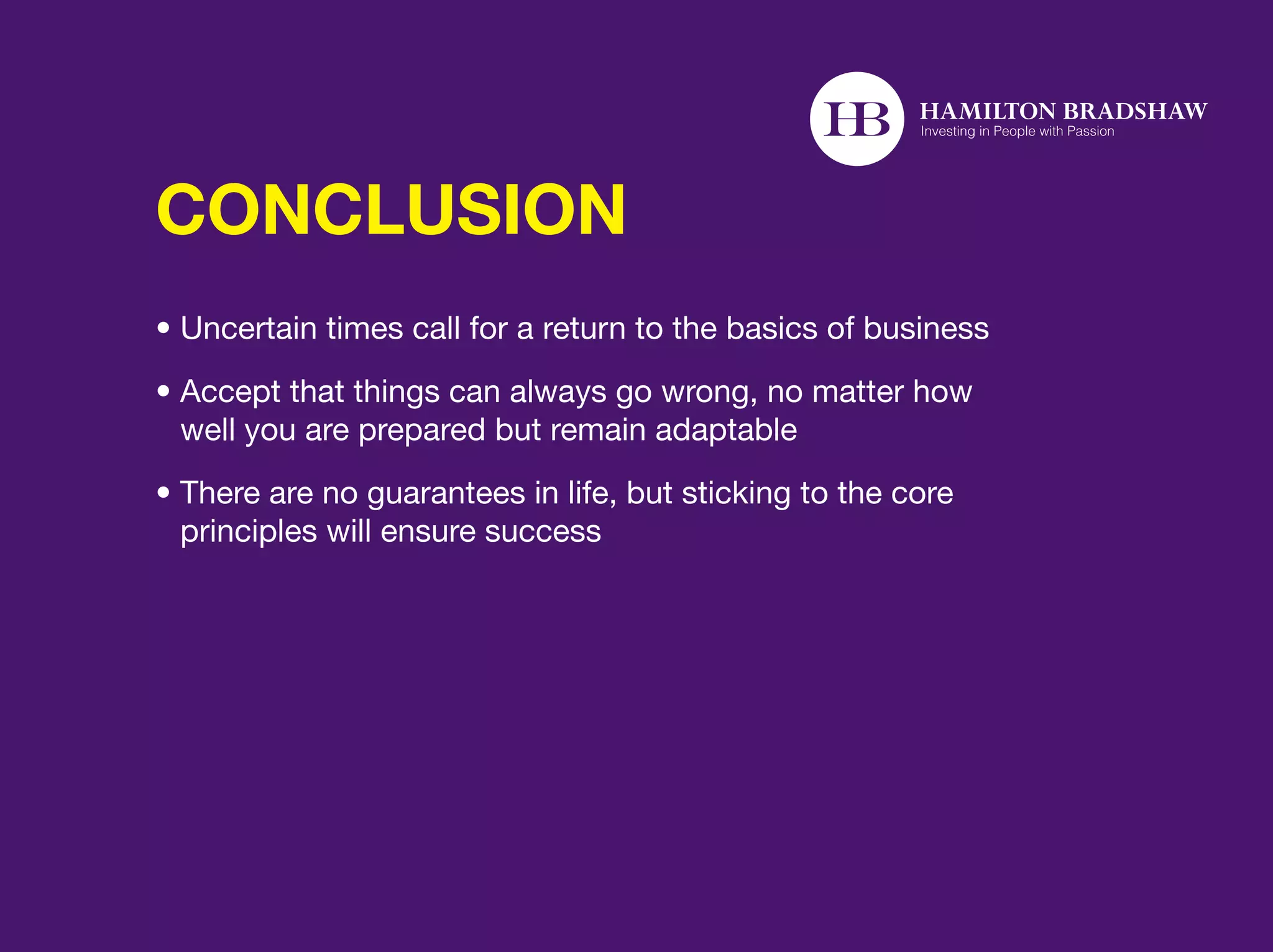 HB HAMILTON BRADSHAW
Investing in People with Passion

CONCLUSION

• Uncertain times call for a return to the basics of business

• Accept that things can always go wrong, no matter how well you are prepared but remain adaptable

• There are no guarantees in life, but sticking to the core principles will ensure success